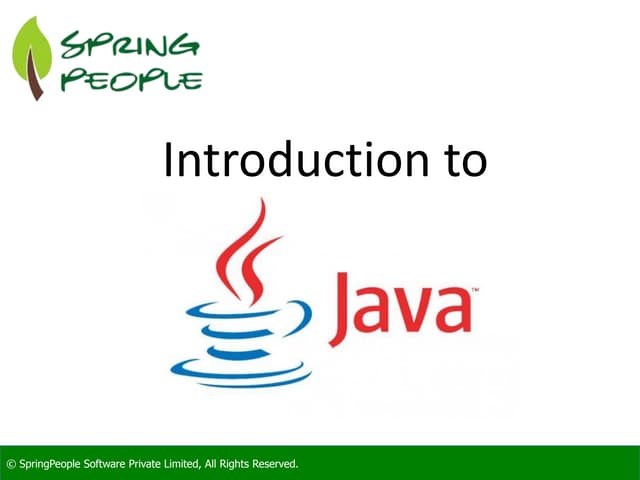 SPRING PEOPLE

Introduction to

Java™

© SpringPeople Software Private Limited, All Rights Reserved.